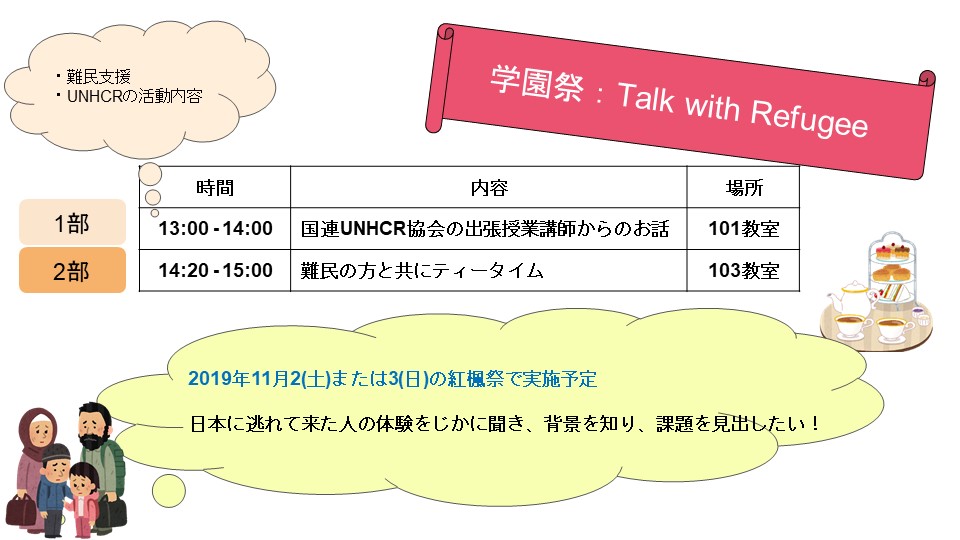 ・難民支援
・UNHCRの活動内容

学園祭：Talk with Refugee

| | 時間 | 内容 | 場所 |
|---|---|---|---|
| 1部 | 13:00 - 14:00 | 国連UNHCR協会の出張授業講師からのお話 | 101教室 |
| 2部 | 14:20 - 15:00 | 難民の方と共にティータイム | 103教室 |

2019年11月2(土)または3(日)の紅楓祭で実施予定

日本に逃れて来た人の体験をじかに聞き、背景を知り、課題を見出したい！